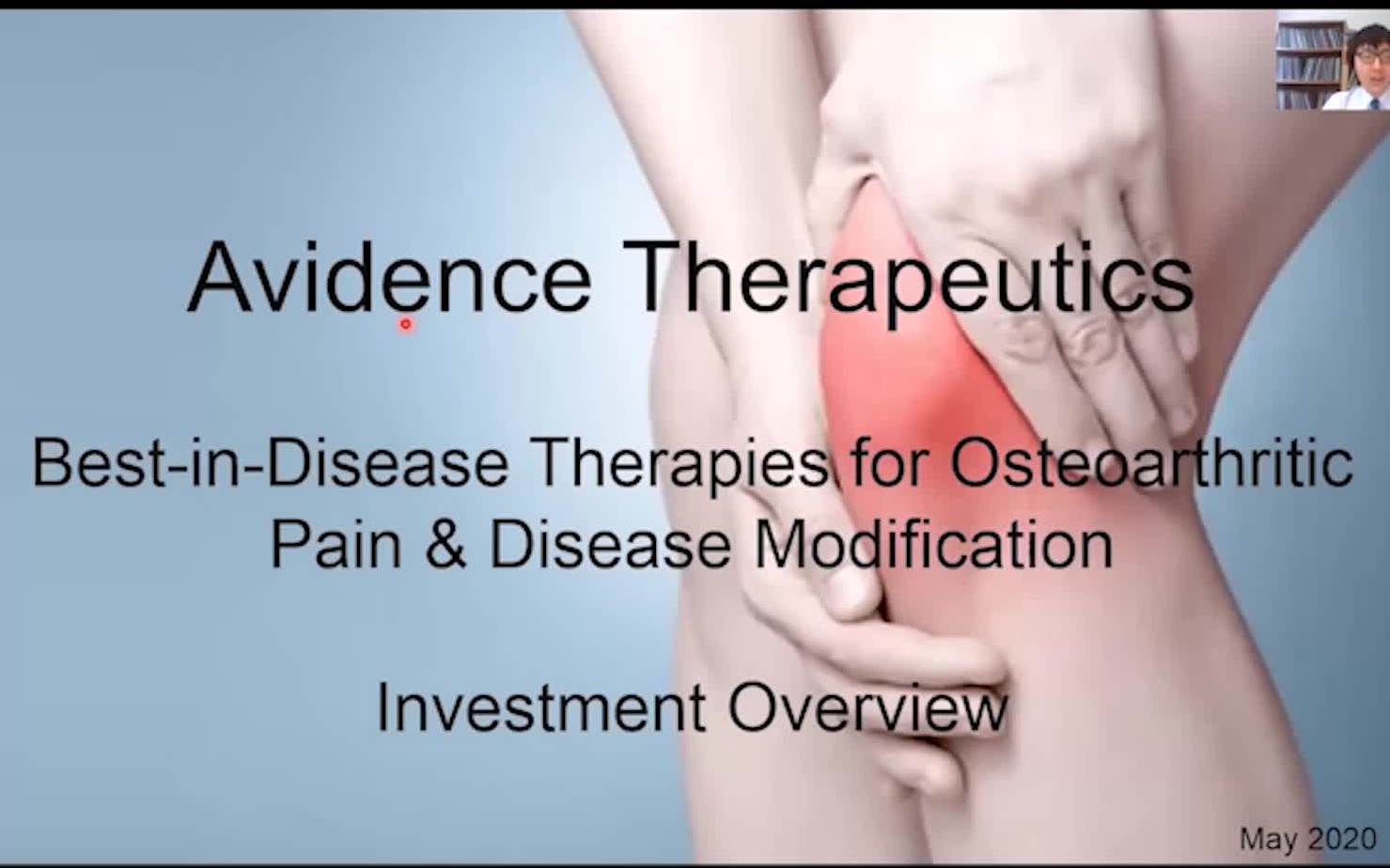 Avidence Therapeutics

Best-in-Disease Therapies for Osteoarthritic Pain & Disease Modification

Investment Overview

May 2020